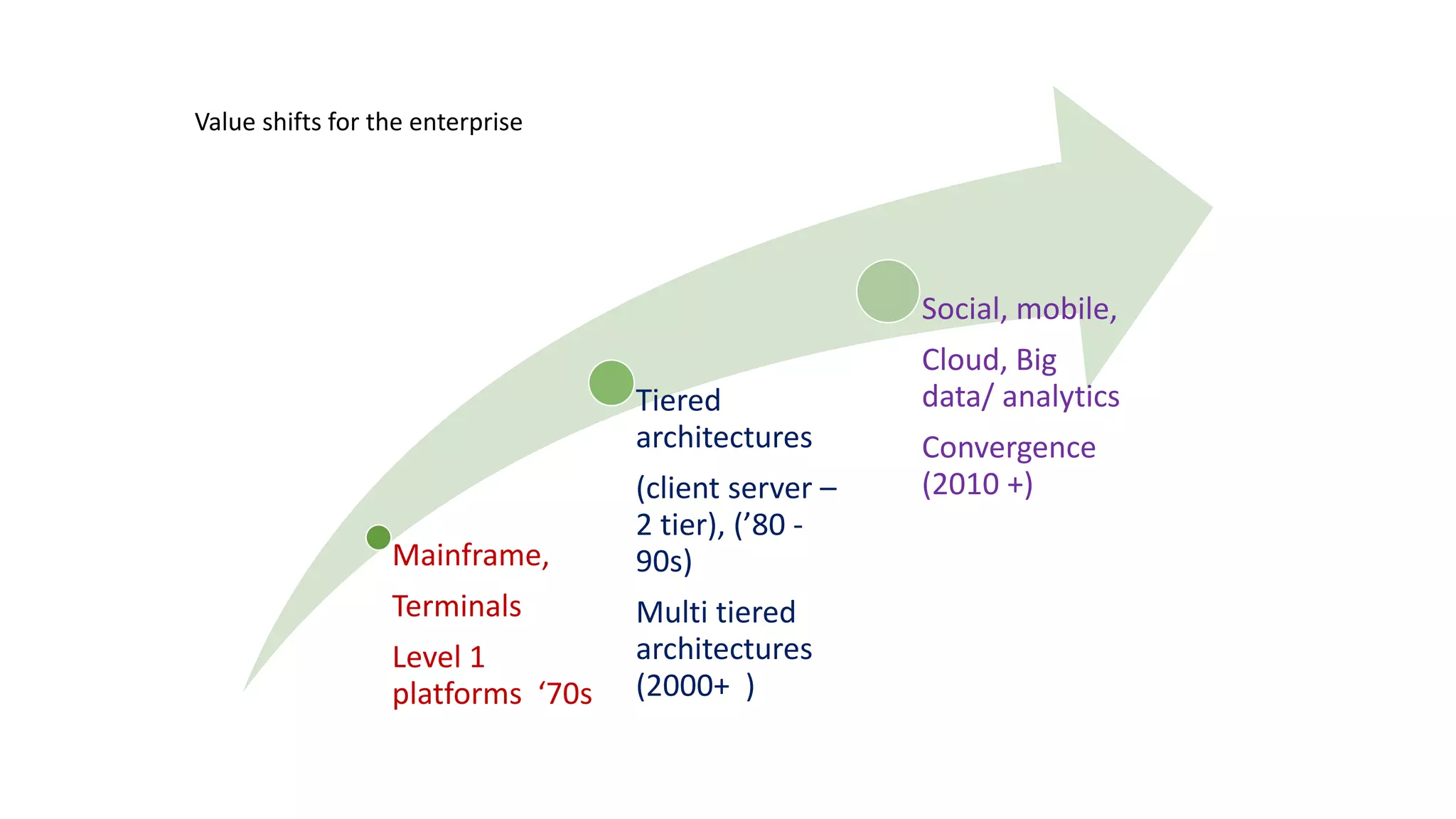 Value shifts for the enterprise

Mainframe,

Terminals

Level 1 platforms ‘70s

Tiered architectures

(client server – 2 tier), (’80 - 90s)

Multi tiered architectures (2000+ )

Social, mobile,

Cloud, Big data/ analytics

Convergence (2010 +)